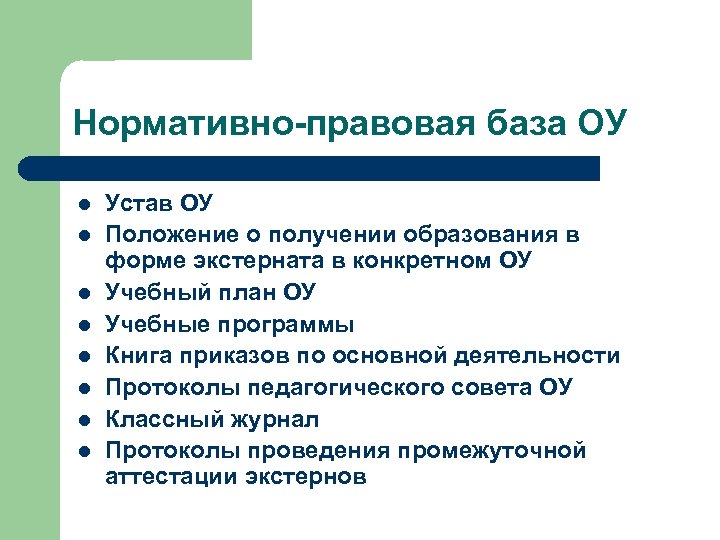 Нормативно-правовая база ОУ

- Устав ОУ
- Положение о получении образования в форме экстерната в конкретном ОУ
- Учебный план ОУ
- Учебные программы
- Книга приказов по основной деятельности
- Протоколы педагогического совета ОУ
- Классный журнал
- Протоколы проведения промежуточной аттестации экстернов